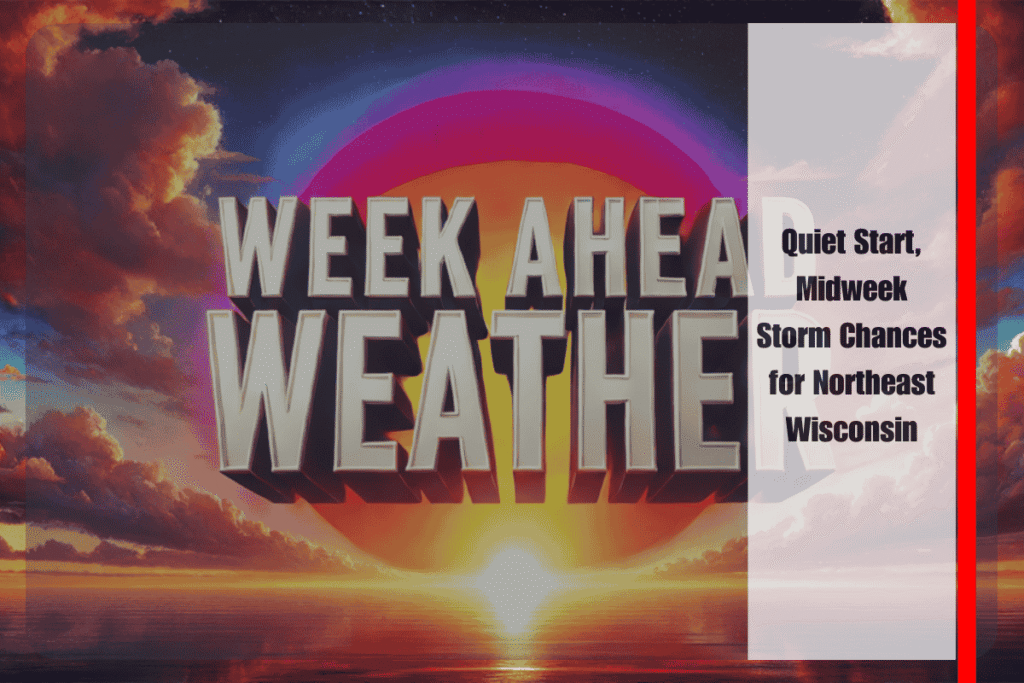 WEEK AHEAD WEATHER

Quiet Start, Midweek Storm Chances for Northeast Wisconsin